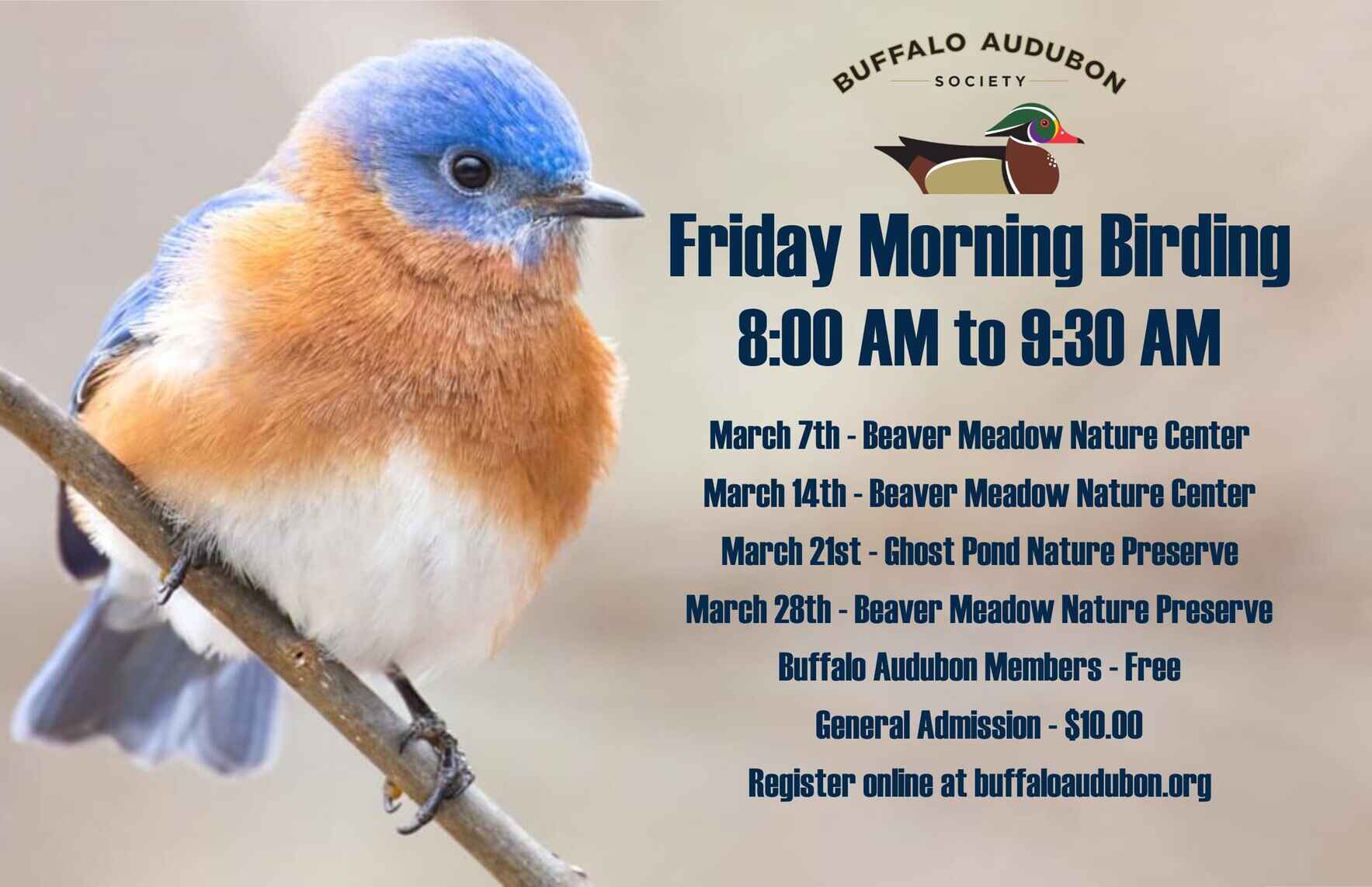 BUFFALO AUDUBON
SOCIETY

Friday Morning Birding
8:00 AM to 9:30 AM

March 7th - Beaver Meadow Nature Center
March 14th - Beaver Meadow Nature Center
March 21st - Ghost Pond Nature Preserve
March 28th - Beaver Meadow Nature Preserve
Buffalo Audubon Members - Free
General Admission - $10.00
Register online at buffaloaudubon.org